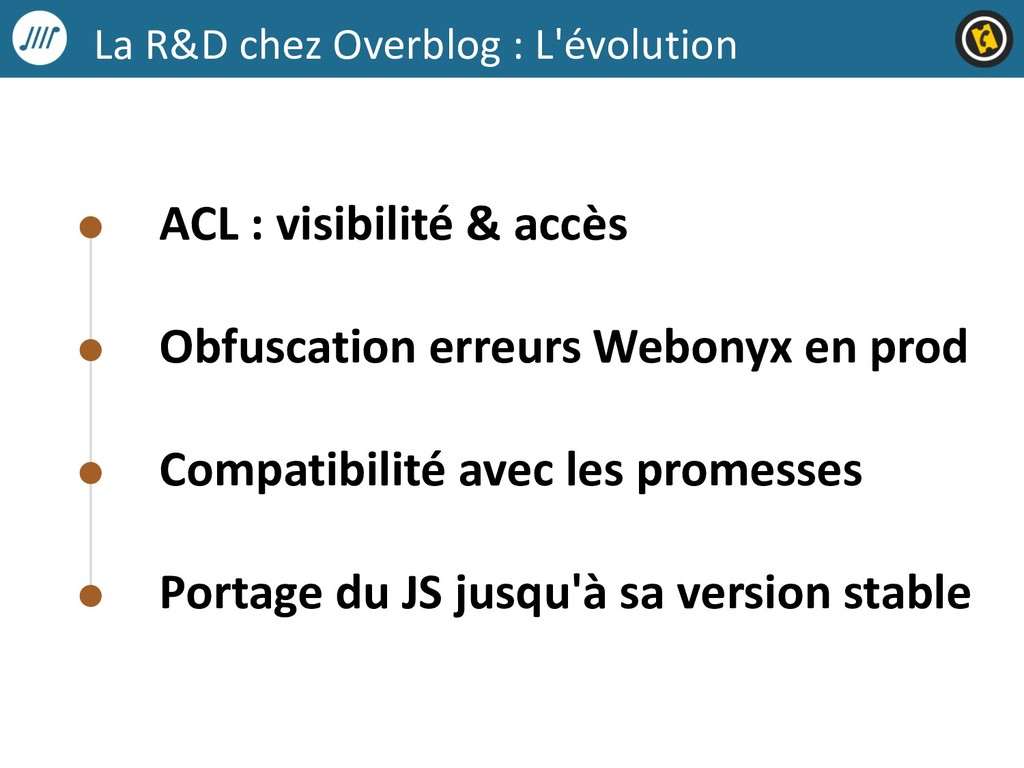 La R&D chez Overblog : L'évolution

ACL : visibilité & accès

Obfuscation erreurs Webonyx en prod

Compatibilité avec les promesses

Portage du JS jusqu'à sa version stable